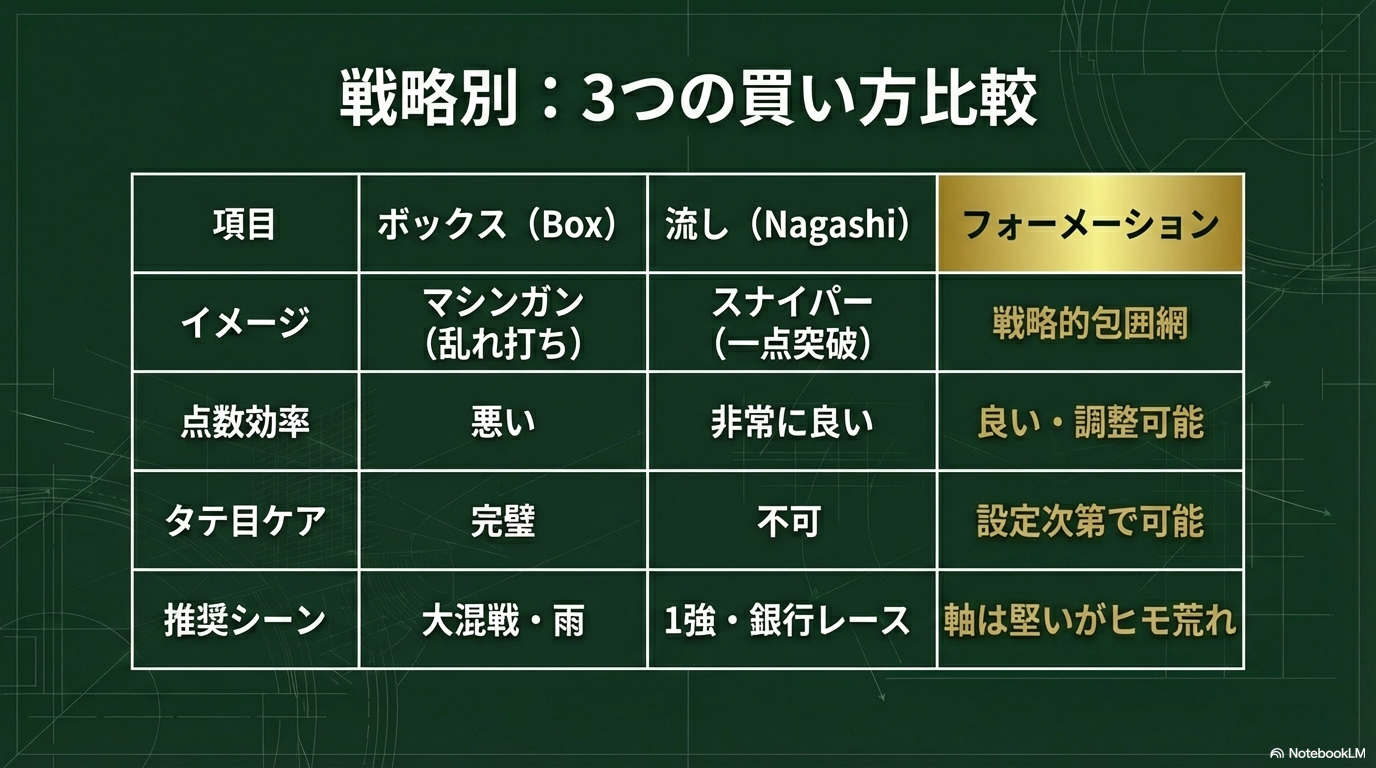 戦略別：3つの買い方比較

| 項目 | ボックス（Box） | 流し（Nagashi） | フォーメーション |
|---|---|---|---|
| イメージ | マシンガン（乱れ打ち） | スナイパー（一点突破） | 戦略的包囲網 |
| 点数効率 | 悪い | 非常に良い | 良い・調整可能 |
| タテ目ケア | 完璧 | 不可 | 設定次第で可能 |
| 推奨シーン | 大混戦・雨 | 1強・銀行レース | 軸は堅いがヒモ荒れ |

NotebookLM